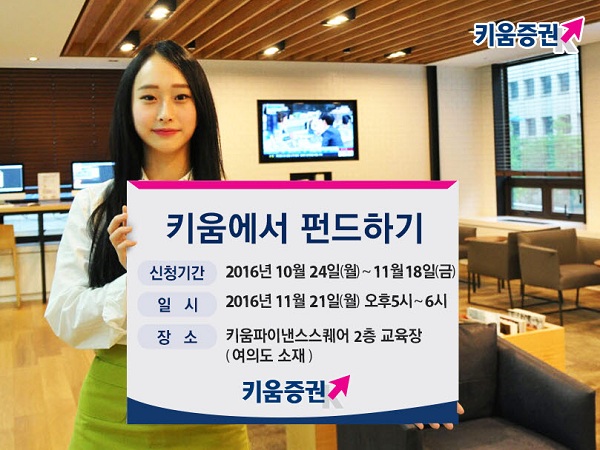 키움증권

키움에서 펀드하기

신청기간 2016년 10월 24일(월) ~ 11월 18일(금)

일 시 2016년 11월 21일(월) 오후5시 ~ 6시

장 소 키움파이낸스스퀘어 2층 교육장 ( 여의도 소재 )

키움증권